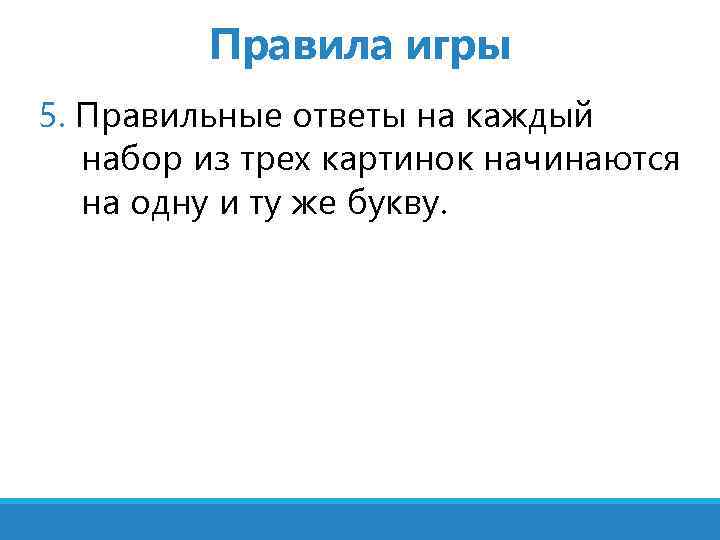 Правила игры

5. Правильные ответы на каждый набор из трех картинок начинаются на одну и ту же букву.